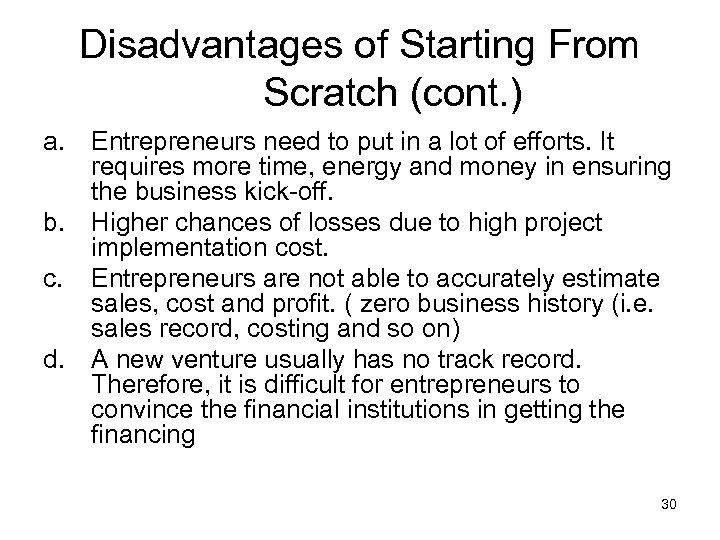 Disadvantages of Starting From Scratch (cont.)

a. Entrepreneurs need to put in a lot of efforts. It requires more time, energy and money in ensuring the business kick-off.

b. Higher chances of losses due to high project implementation cost.

c. Entrepreneurs are not able to accurately estimate sales, cost and profit. ( zero business history (i.e. sales record, costing and so on)

d. A new venture usually has no track record. Therefore, it is difficult for entrepreneurs to convince the financial institutions in getting the financing

30